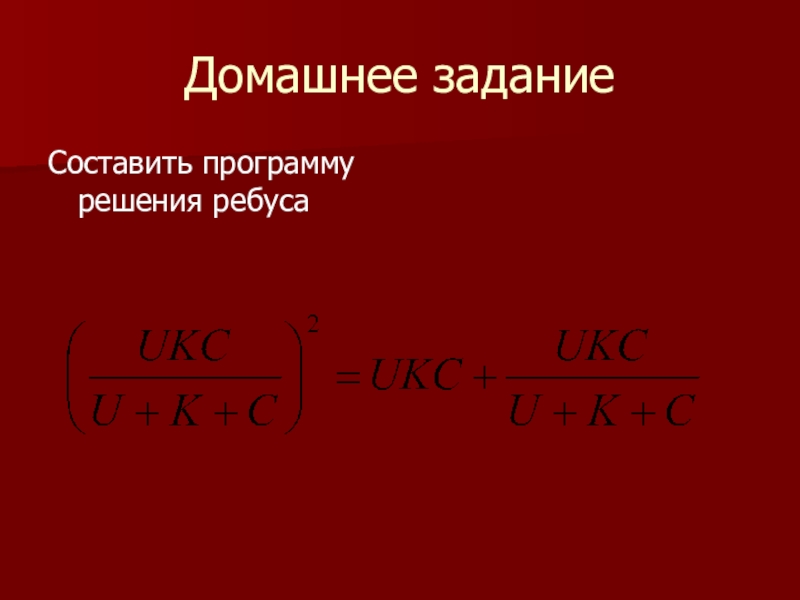 Домашнее задание

Составить программу решения ребуса

$\left(\frac{UKC}{U+K+C}\right)^2 = UKC + \frac{UKC}{U+K+C}$